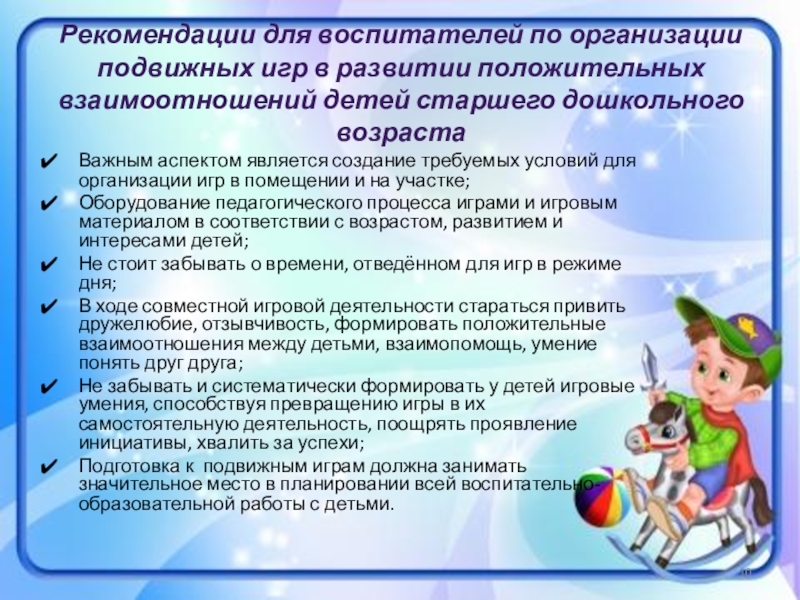 Рекомендации для воспитателей по организации подвижных игр в развитии положительных взаимоотношений детей старшего дошкольного возраста

✔ Важным аспектом является создание требуемых условий для организации игр в помещении и на участке;
✔ Оборудование педагогического процесса играми и игровым материалом в соответствии с возрастом, развитием и интересами детей;
✔ Не стоит забывать о времени, отведённом для игр в режиме дня;
✔ В ходе совместной игровой деятельности стараться привить дружелюбие, отзывчивость, формировать положительные взаимоотношения между детьми, взаимопомощь, умение понять друг друга;
✔ Не забывать и систематически формировать у детей игровые умения, способствуя превращению игры в их самостоятельную деятельность, поощрять проявление инициативы, хвалить за успехи;
✔ Подготовка к подвижным играм должна занимать значительное место в планировании всей воспитательно-образовательной работы с детьми.